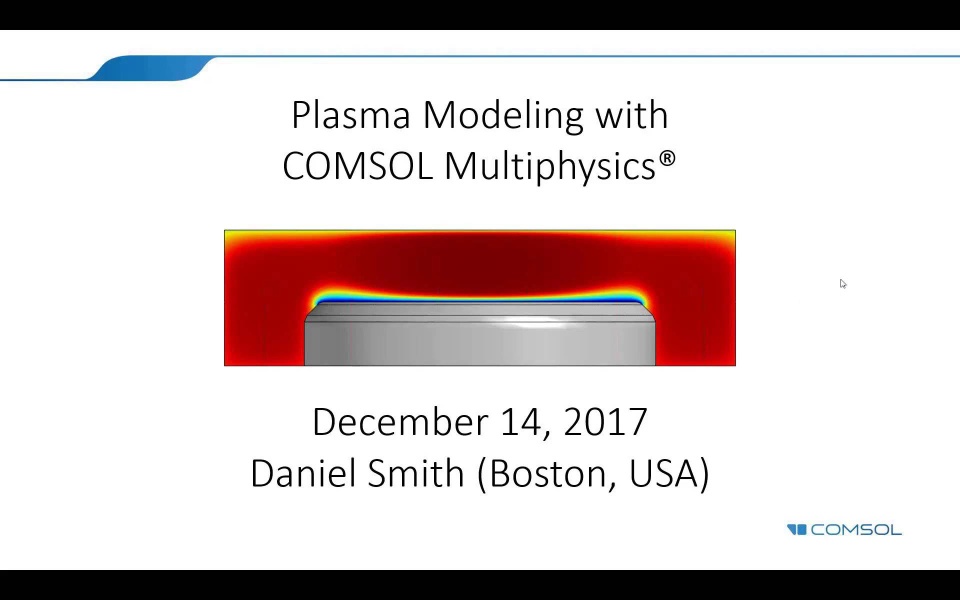 Plasma Modeling with COMSOL Multiphysics®

December 14, 2017
Daniel Smith (Boston, USA)

COMSOL